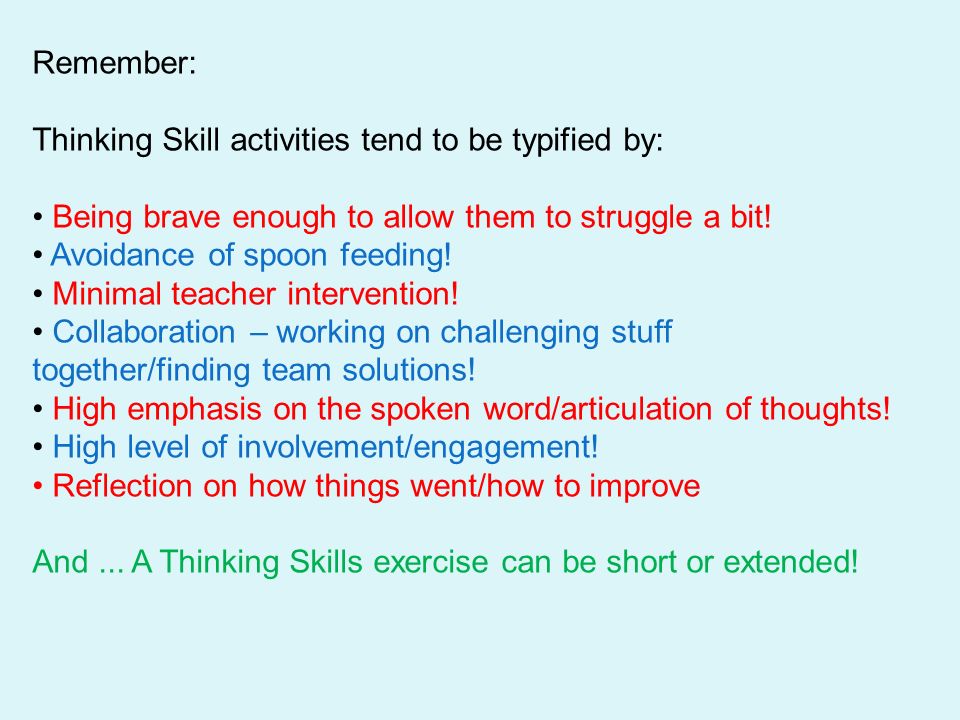 Remember:

Thinking Skill activities tend to be typified by:

• Being brave enough to allow them to struggle a bit!
• Avoidance of spoon feeding!
• Minimal teacher intervention!
• Collaboration – working on challenging stuff together/finding team solutions!
• High emphasis on the spoken word/articulation of thoughts!
• High level of involvement/engagement!
• Reflection on how things went/how to improve

And ... A Thinking Skills exercise can be short or extended!